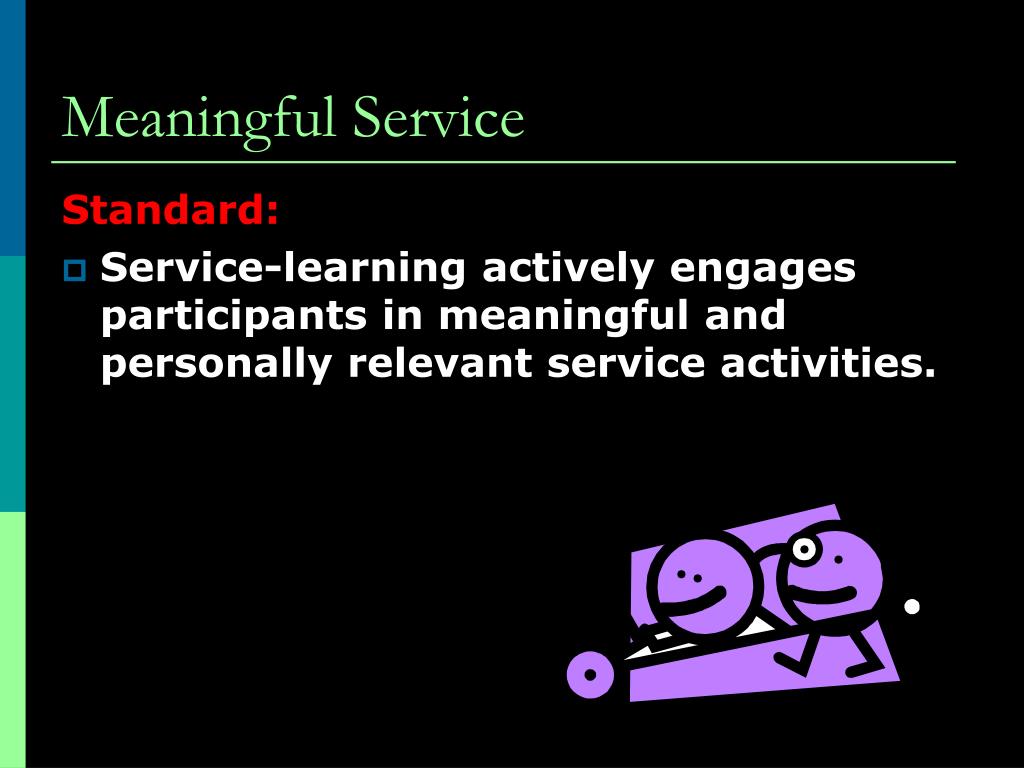 Meaningful Service

Standard:

Service-learning actively engages participants in meaningful and personally relevant service activities.